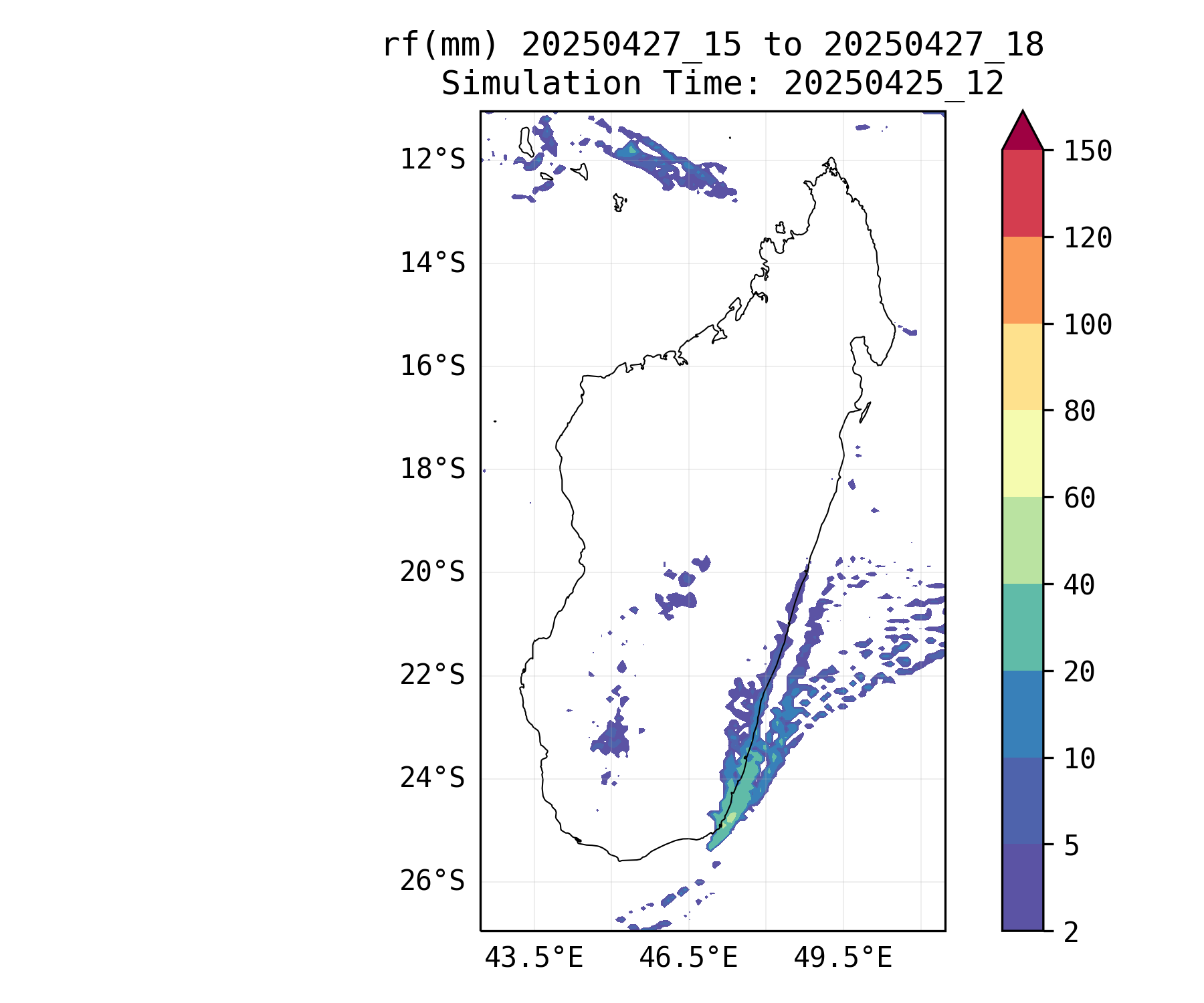 rf(mm) 20250427_15 to 20250427_18
Simulation Time: 20250425_12

12°S
14°S
16°S
18°S
20°S
22°S
24°S
26°S

43.5°E
46.5°E
49.5°E

150
120
100
80
60
40
20
10
5
2